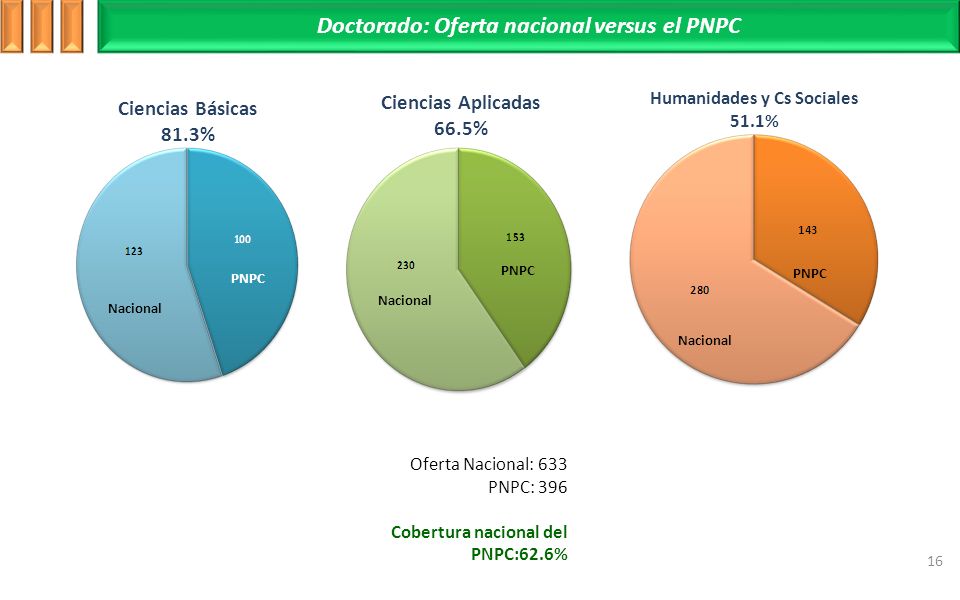 Doctorado: Oferta nacional versus el PNPC

Ciencias Básicas
81.3%

123
Nacional
100
PNPC

Ciencias Aplicadas
66.5%

230
Nacional
153
PNPC

Humanidades y Cs Sociales
51.1%

280
Nacional
143
PNPC

Oferta Nacional: 633
PNPC: 396

Cobertura nacional del PNPC:62.6%

16